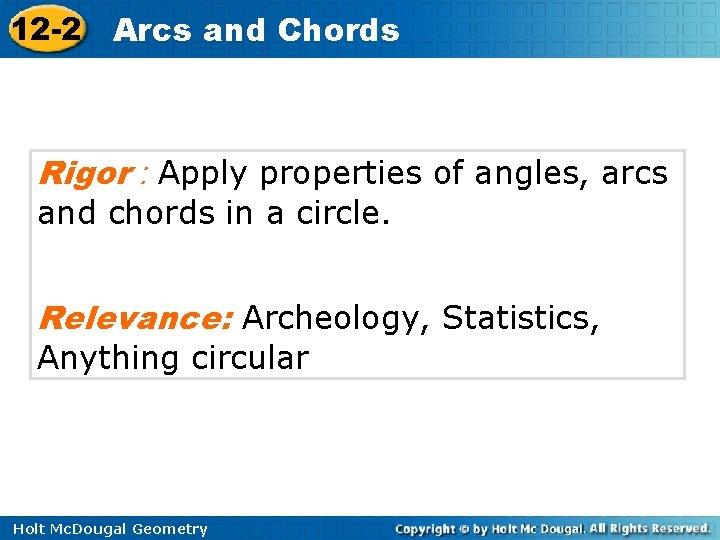 12-2 Arcs and Chords

Rigor : Apply properties of angles, arcs and chords in a circle.

Relevance: Archeology, Statistics, Anything circular

Holt McDougal Geometry

Copyright © by Holt Mc Dougal. All Rights Reserved.